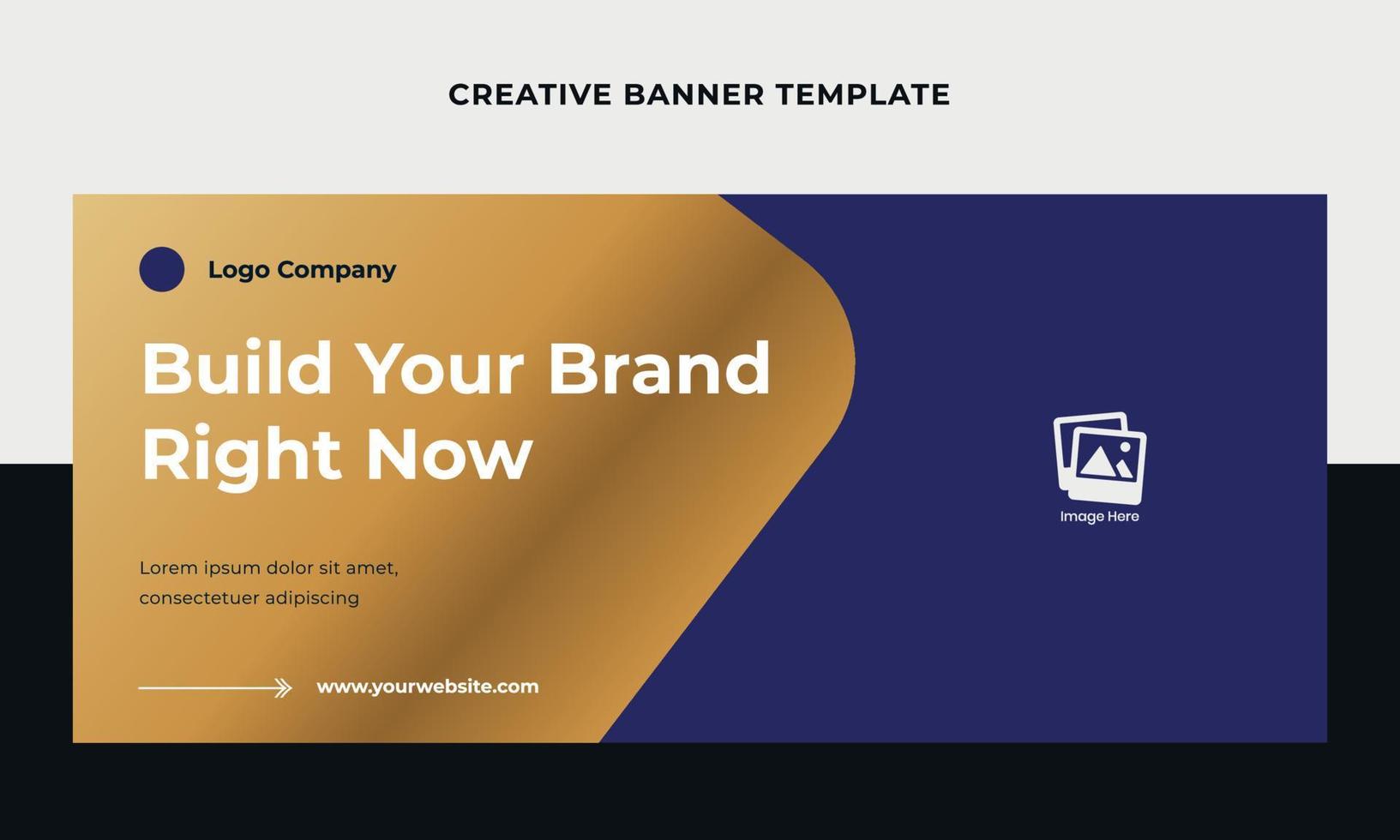 CREATIVE BANNER TEMPLATE

Logo Company

Build Your Brand Right Now

Lorem ipsum dolor sit amet, consectetuer adipiscing

www.yourwebsite.com

Image Here